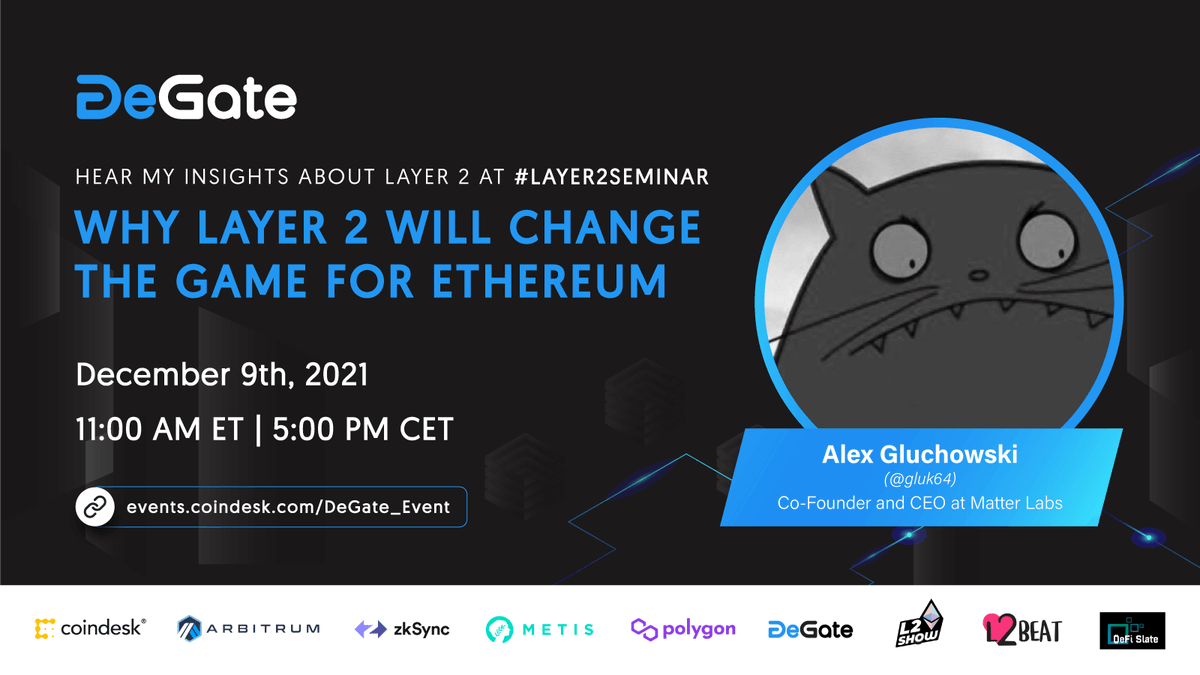 DeGate

HEAR MY INSIGHTS ABOUT LAYER 2 AT #LAYER2SEMINAR

WHY LAYER 2 WILL CHANGE THE GAME FOR ETHEREUM

December 9th, 2021

11:00 AM ET | 5:00 PM CET

events.coindesk.com/DeGate_Event

Alex Gluchowski

(@gluk64)

Co-Founder and CEO at Matter Labs

coindesk ARBITRUM zkSync METIS polygon DeGate L2 SHOW L2BEAT DeFi Slate